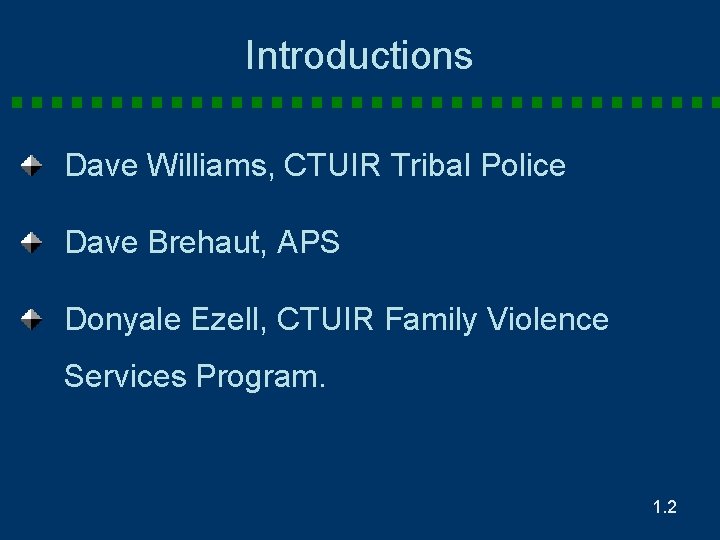 Introductions

Dave Williams, CTUIR Tribal Police

Dave Brehaut, APS

Donyale Ezell, CTUIR Family Violence Services Program.

1.2